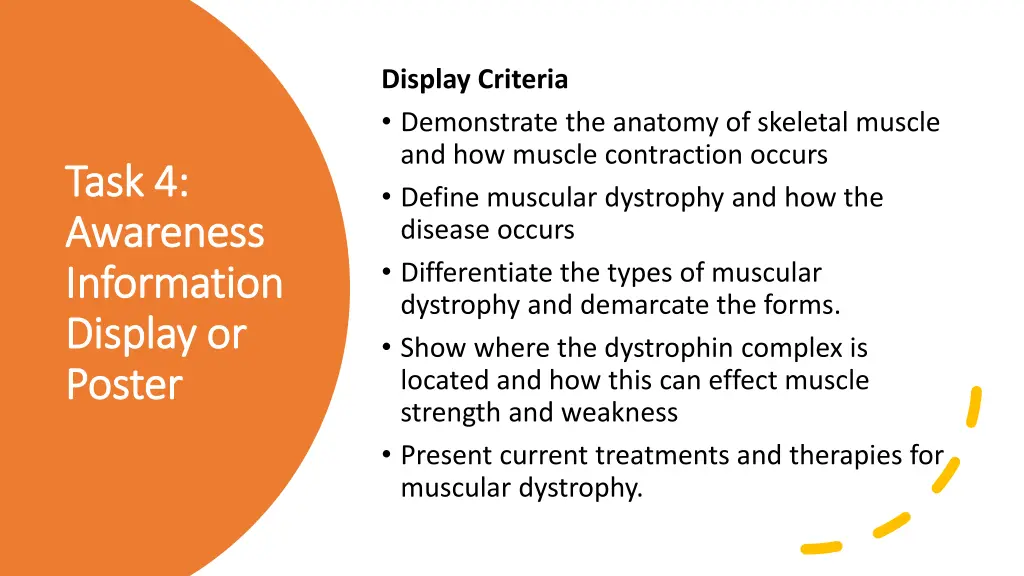 Task 4: Awareness Information Display or Poster

Display Criteria

• Demonstrate the anatomy of skeletal muscle and how muscle contraction occurs
• Define muscular dystrophy and how the disease occurs
• Differentiate the types of muscular dystrophy and demarcate the forms.
• Show where the dystrophin complex is located and how this can effect muscle strength and weakness
• Present current treatments and therapies for muscular dystrophy.